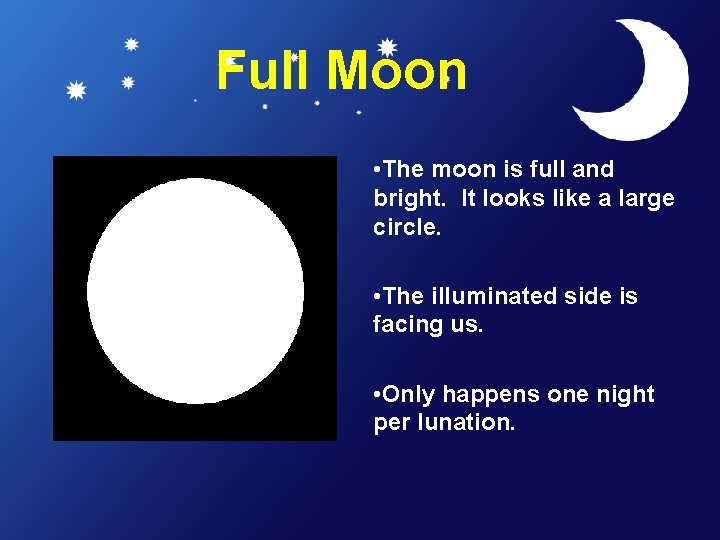 Full Moon

•The moon is full and bright.  It looks like a large circle.

•The illuminated side is facing us.

•Only happens one night per lunation.